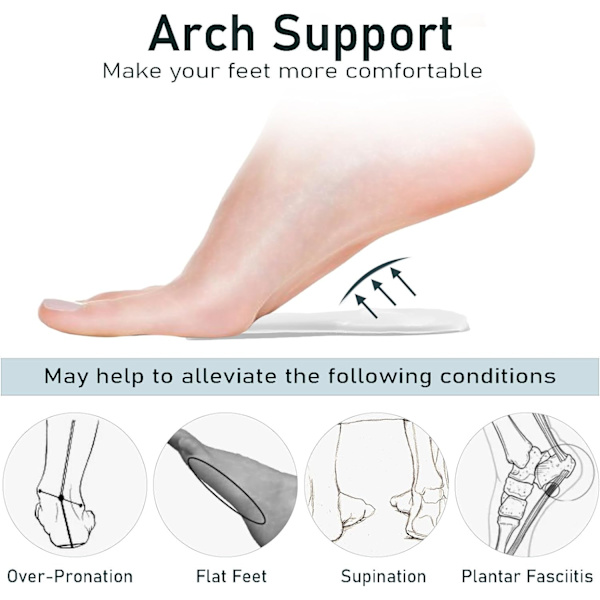 Arch Support
Make your feet more comfortable

May help to alleviate the following conditions

Over-Pronation
Flat Feet
Supination
Plantar Fasciitis